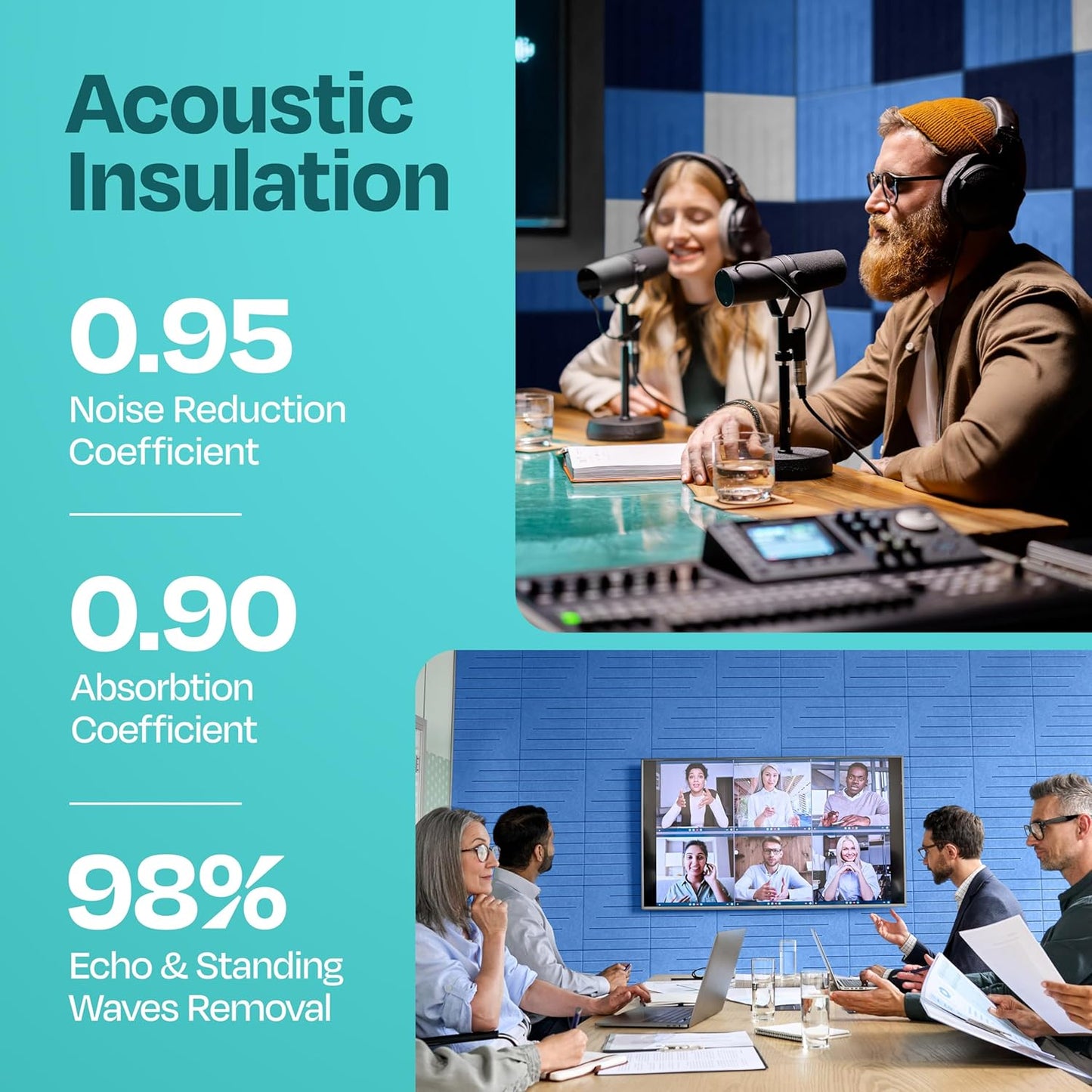 Acoustic Insulation

0.95
Noise Reduction Coefficient

0.90
Absorbtion Coefficient

98%
Echo & Standing Waves Removal